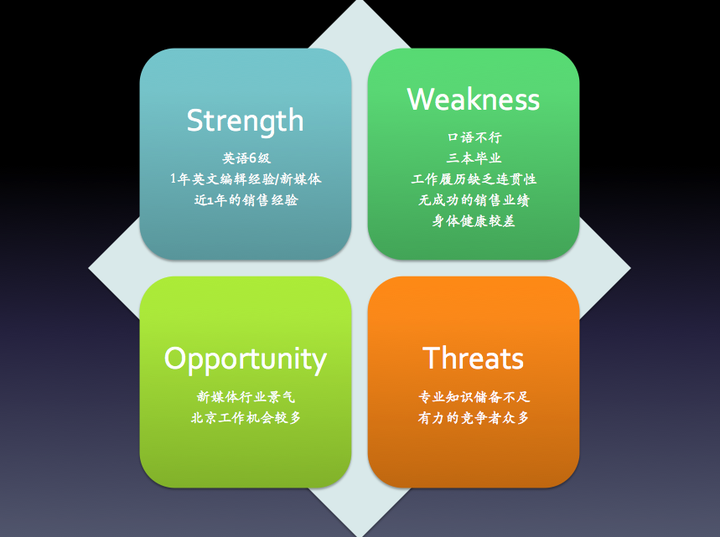 Strength

英语6级
1年英文编辑经验/新媒体
近1年的销售经验

Weakness

口语不行
三本毕业
工作履历缺乏连贯性
无成功的销售业绩
身体健康较差

Opportunity

新媒体行业景气
北京工作机会较多

Threats

专业知识储备不足
有力的竞争者众多